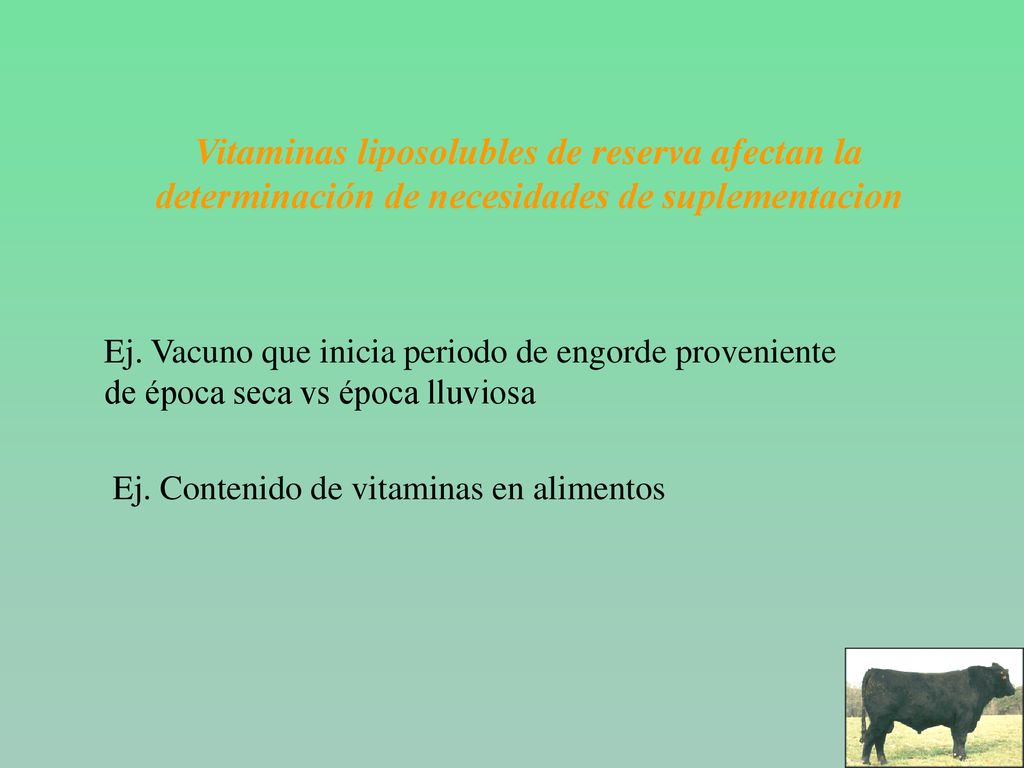 Vitaminas liposolubles de reserva afectan la determinación de necesidades de suplementacion

Ej. Vacuno que inicia periodo de engorde proveniente de época seca vs época lluviosa

Ej. Contenido de vitaminas en alimentos